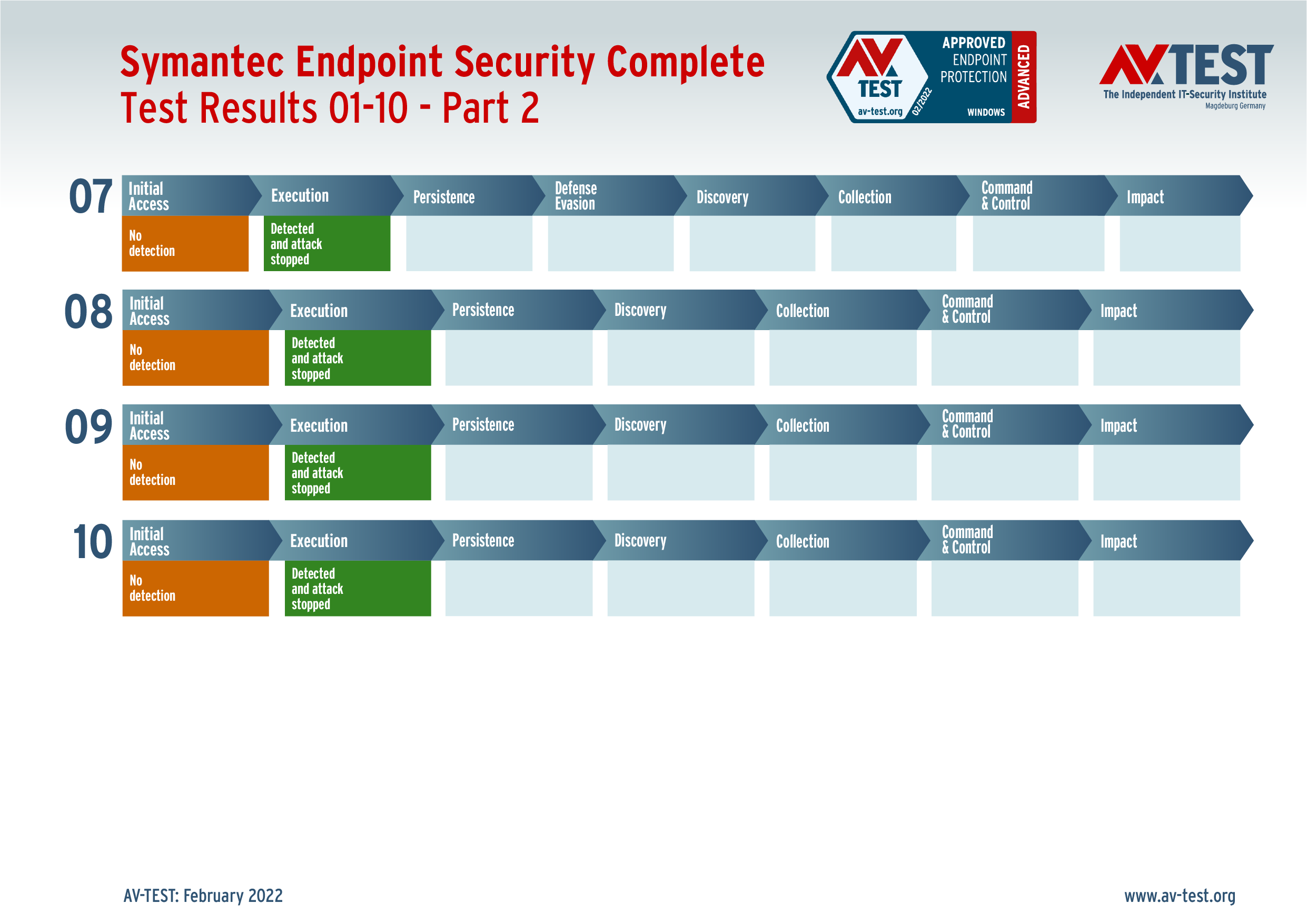 Symantec Endpoint Security Complete
Test Results 01-10 - Part 2

AV TEST av-test.org 02/2022 APPROVED ENDPOINT PROTECTION WINDOWS ADVANCED

AV TEST
The Independent IT-Security Institute
Magdeburg Germany

07

| Initial Access | Execution | Persistence | Defense Evasion | Discovery | Collection | Command & Control | Impact |
|---|---|---|---|---|---|---|---|
| No detection | Detected and attack stopped | | | | | | |

08

| Initial Access | Execution | Persistence | Discovery | Collection | Command & Control | Impact |
|---|---|---|---|---|---|---|
| No detection | Detected and attack stopped | | | | | |

09

| Initial Access | Execution | Persistence | Discovery | Collection | Command & Control | Impact |
|---|---|---|---|---|---|---|
| No detection | Detected and attack stopped | | | | | |

10

| Initial Access | Execution | Persistence | Discovery | Collection | Command & Control | Impact |
|---|---|---|---|---|---|---|
| No detection | Detected and attack stopped | | | | | |

AV-TEST: February 2022

www.av-test.org